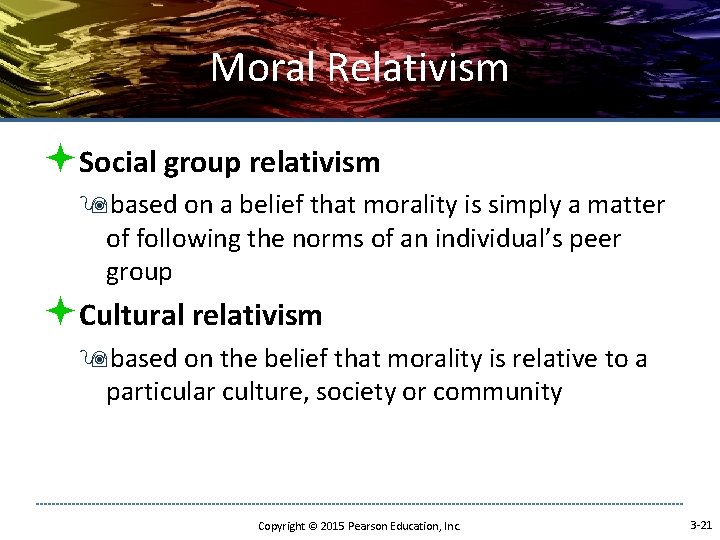 Moral Relativism

Social group relativism

based on a belief that morality is simply a matter of following the norms of an individual's peer group

Cultural relativism

based on the belief that morality is relative to a particular culture, society or community

Copyright © 2015 Pearson Education, Inc.

3-21